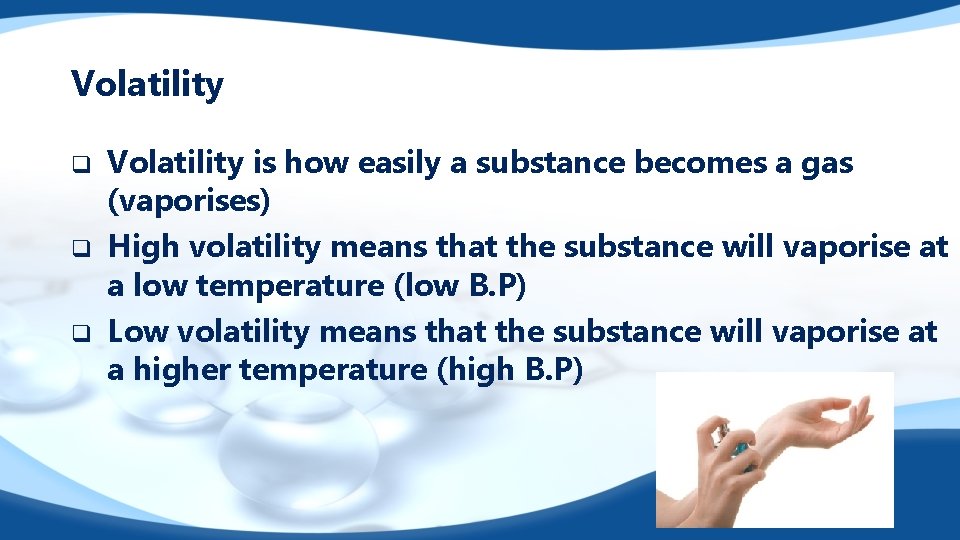 Volatility

❑ Volatility is how easily a substance becomes a gas (vaporises)
❑ High volatility means that the substance will vaporise at a low temperature (low B.P)
❑ Low volatility means that the substance will vaporise at a higher temperature (high B.P)